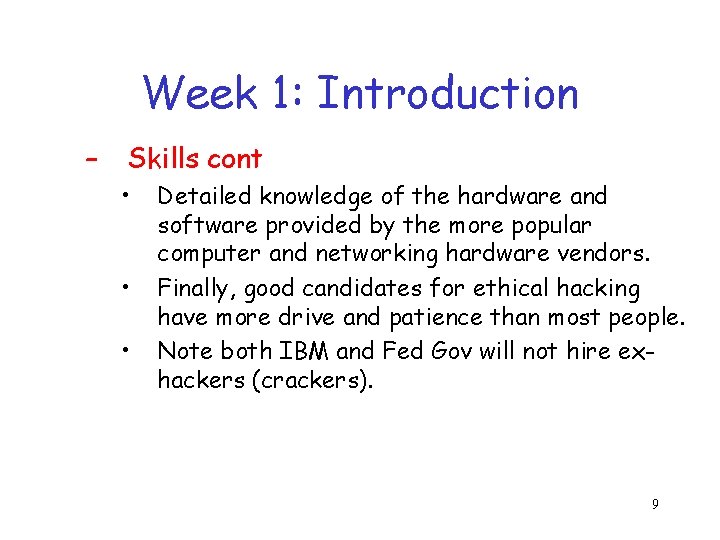 Week 1: Introduction

– Skills cont

• Detailed knowledge of the hardware and software provided by the more popular computer and networking hardware vendors.

• Finally, good candidates for ethical hacking have more drive and patience than most people.

• Note both IBM and Fed Gov will not hire ex-hackers (crackers).

9